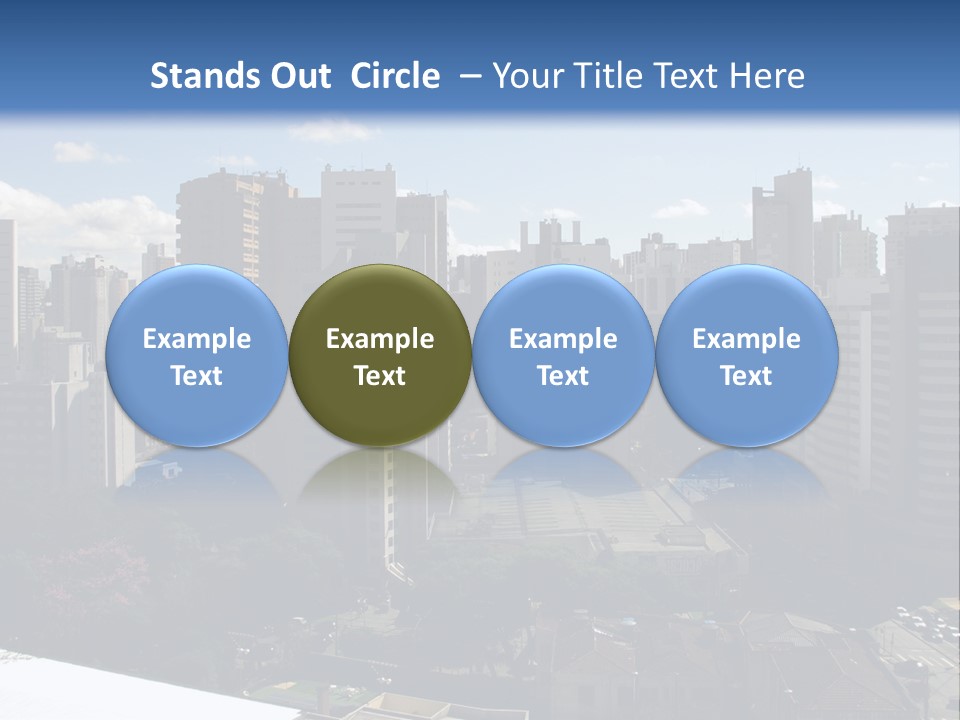 Stands Out Circle – Your Title Text Here

Example Text

Example Text

Example Text

Example Text